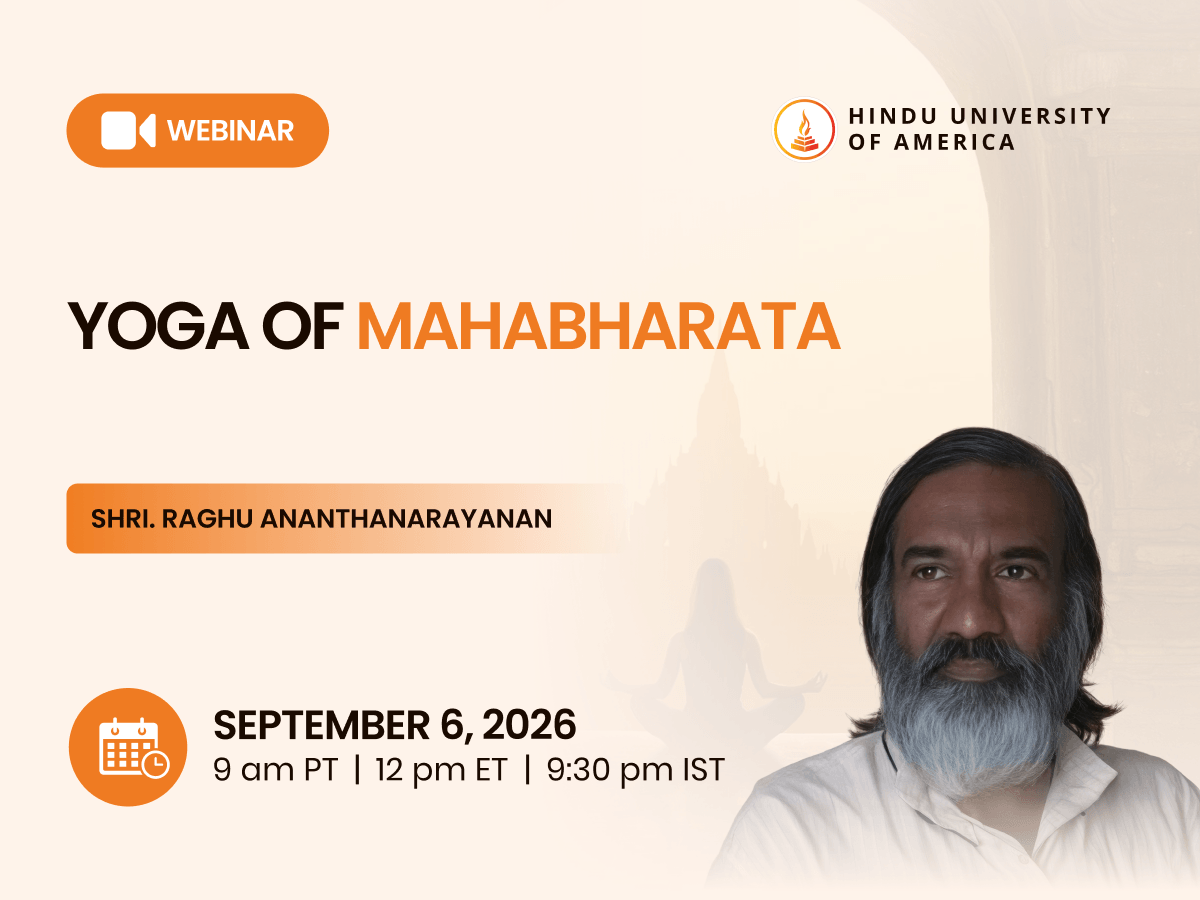 WEBINAR

HINDU UNIVERSITY OF AMERICA

YOGA OF MAHABHARATA

SHRI. RAGHU ANANTHANARAYANAN

SEPTEMBER 6, 2026
9 am PT | 12 pm ET | 9:30 pm IST